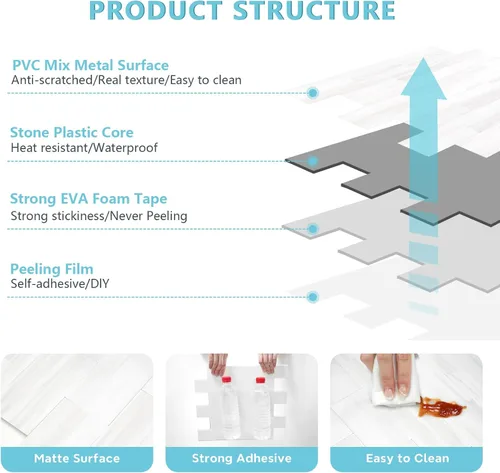 PRODUCT STRUCTURE

PVC Mix Metal Surface
Anti-scratched/Real texture/Easy to clean

Stone Plastic Core
Heat resistant/Waterproof

Strong EVA Foam Tape
Strong stickiness/Never Peeling

Peeling Film
Self-adhesive/DIY

Matte Surface

Strong Adhesive

Easy to Clean